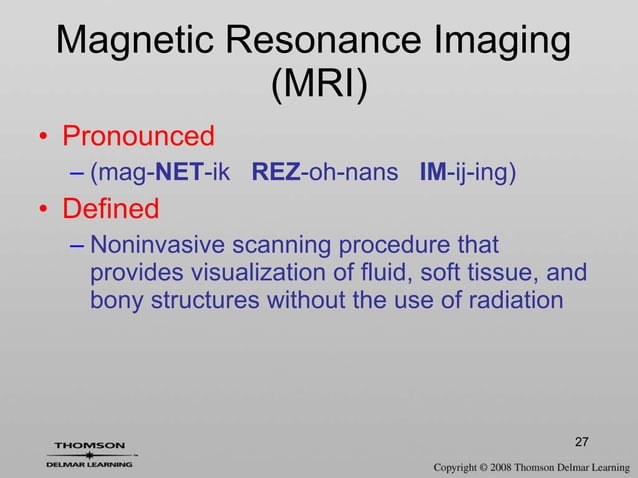 Magnetic Resonance Imaging (MRI)

• Pronounced
– (mag-NET-ik REZ-oh-nans IM-ij-ing)

• Defined
– Noninvasive scanning procedure that provides visualization of fluid, soft tissue, and bony structures without the use of radiation

THOMSON
DELMAR LEARNING

27

Copyright © 2008 Thomson Delmar Learning